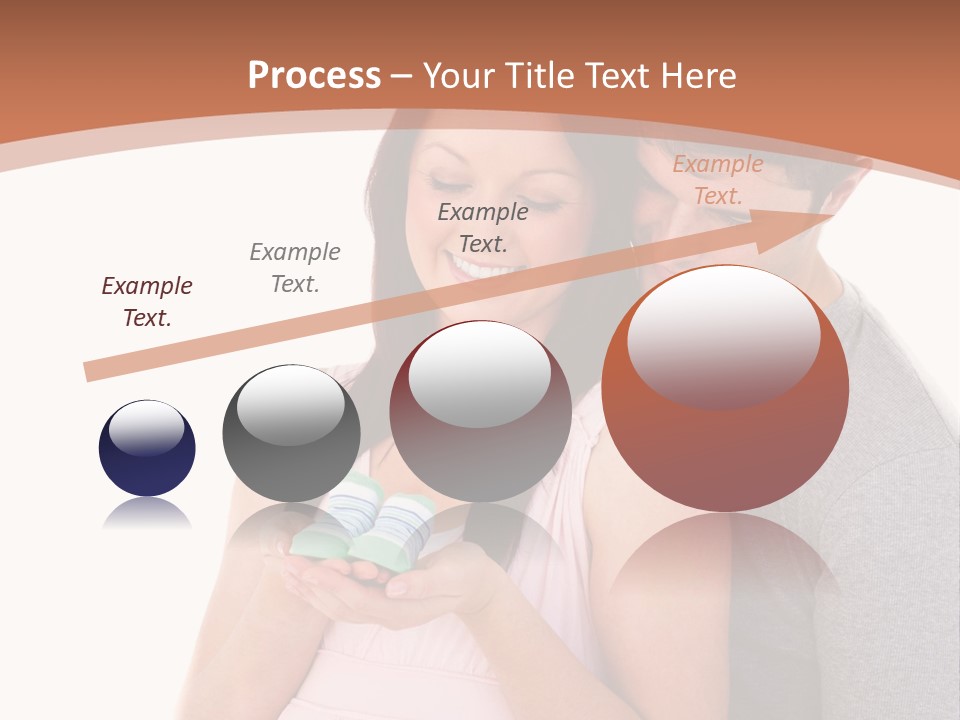 Process – Your Title Text Here

Example Text.

Example Text.

Example Text.

Example Text.